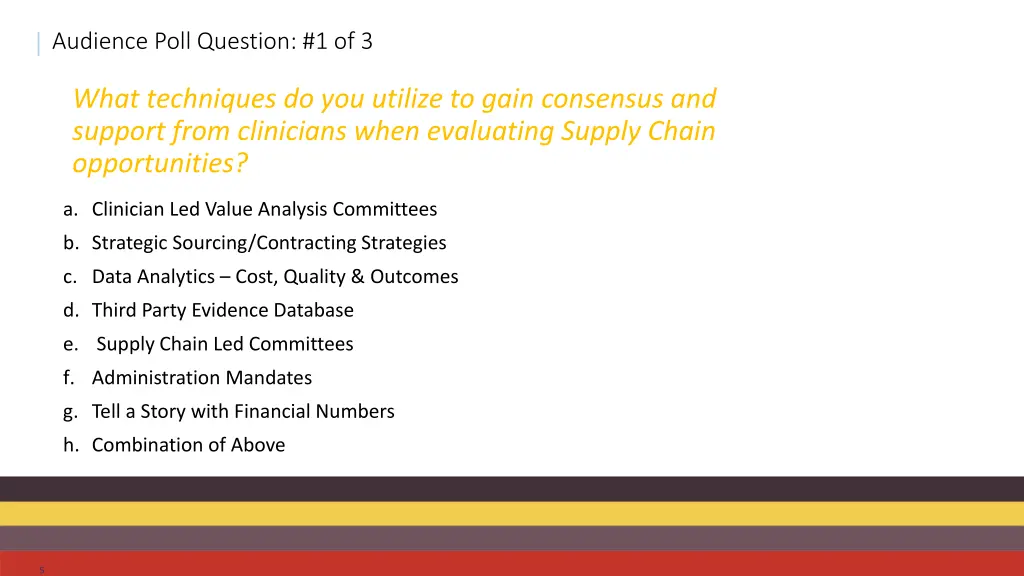 Audience Poll Question: #1 of 3

What techniques do you utilize to gain consensus and support from clinicians when evaluating Supply Chain opportunities?

a. Clinician Led Value Analysis Committees
b. Strategic Sourcing/Contracting Strategies
c. Data Analytics – Cost, Quality & Outcomes
d. Third Party Evidence Database
e. Supply Chain Led Committees
f. Administration Mandates
g. Tell a Story with Financial Numbers
h. Combination of Above

5